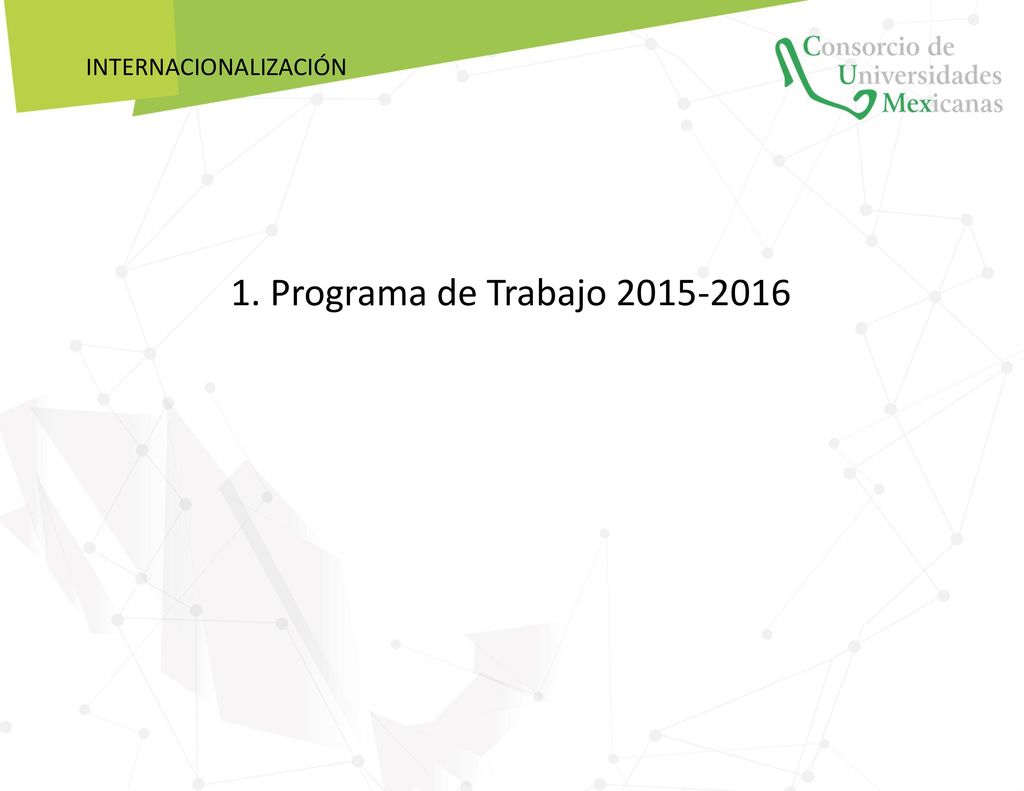 INTERNACIONALIZACIÓN

Consorcio de Universidades Mexicanas

1. Programa de Trabajo 2015-2016